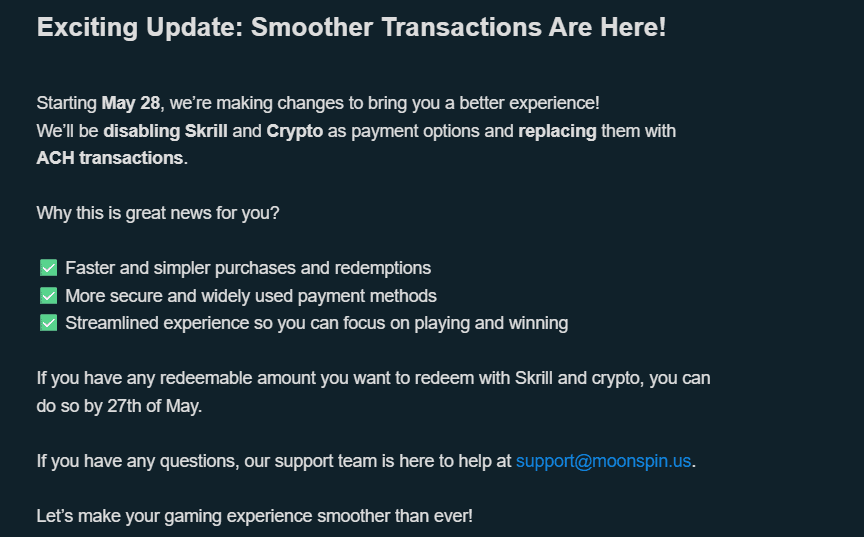 Exciting Update: Smoother Transactions Are Here!

Starting May 28, we're making changes to bring you a better experience!
We'll be disabling Skrill and Crypto as payment options and replacing them with ACH transactions.

Why this is great news for you?

✅ Faster and simpler purchases and redemptions
✅ More secure and widely used payment methods
✅ Streamlined experience so you can focus on playing and winning

If you have any redeemable amount you want to redeem with Skrill and crypto, you can do so by 27th of May.

If you have any questions, our support team is here to help at support@moonspin.us.

Let's make your gaming experience smoother than ever!